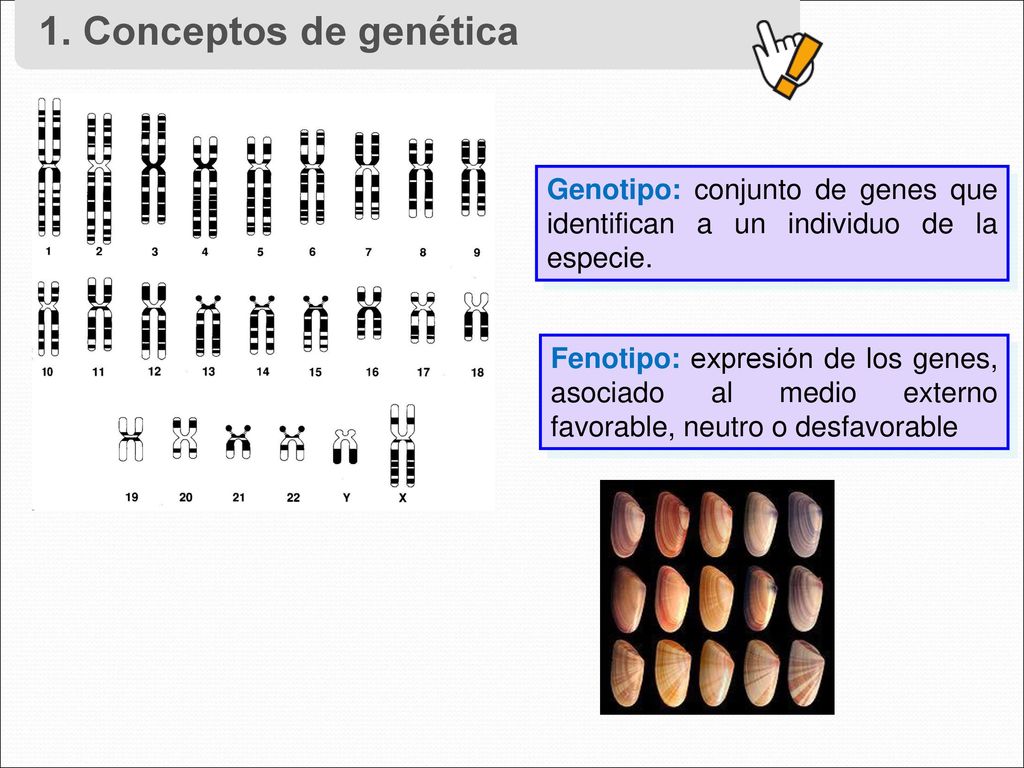 1. Conceptos de genética

1 2 3 4 5 6 7 8 9
10 11 12 13 14 15 16 17 18
19 20 21 22 Y X

Genotipo: conjunto de genes que identifican a un individuo de la especie.

Fenotipo: expresión de los genes, asociado al medio externo favorable, neutro o desfavorable